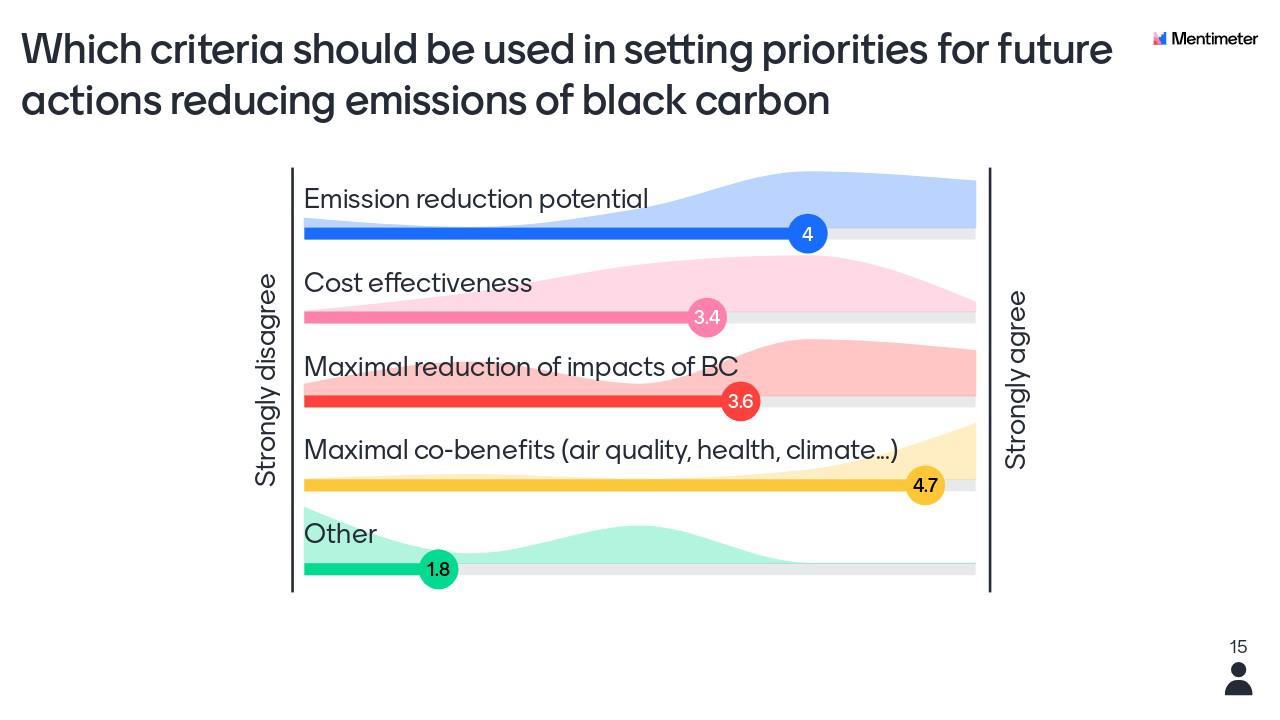 Which criteria should be used in setting priorities for future actions reducing emissions of black carbon

Mentimeter

Strongly disagree

Emission reduction potential
4

Cost effectiveness
3.4

Maximal reduction of impacts of BC
3.6

Maximal co-benefits (air quality, health, climate...)
4.7

Other
1.8

Strongly agree

15